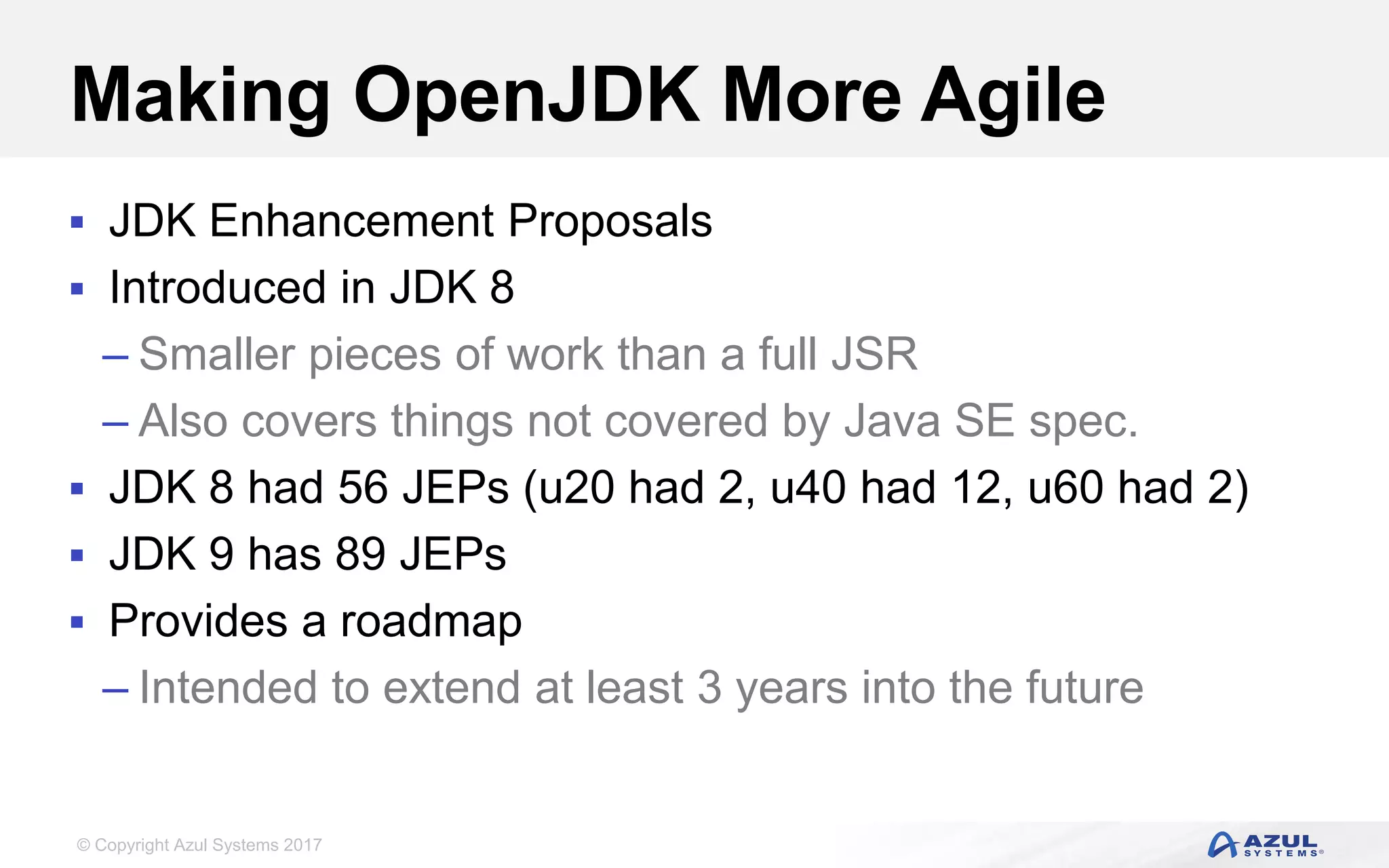 Making OpenJDK More Agile

▪ JDK Enhancement Proposals
▪ Introduced in JDK 8
– Smaller pieces of work than a full JSR
– Also covers things not covered by Java SE spec.
▪ JDK 8 had 56 JEPs (u20 had 2, u40 had 12, u60 had 2)
▪ JDK 9 has 89 JEPs
▪ Provides a roadmap
– Intended to extend at least 3 years into the future

© Copyright Azul Systems 2017

AZUL SYSTEMS®